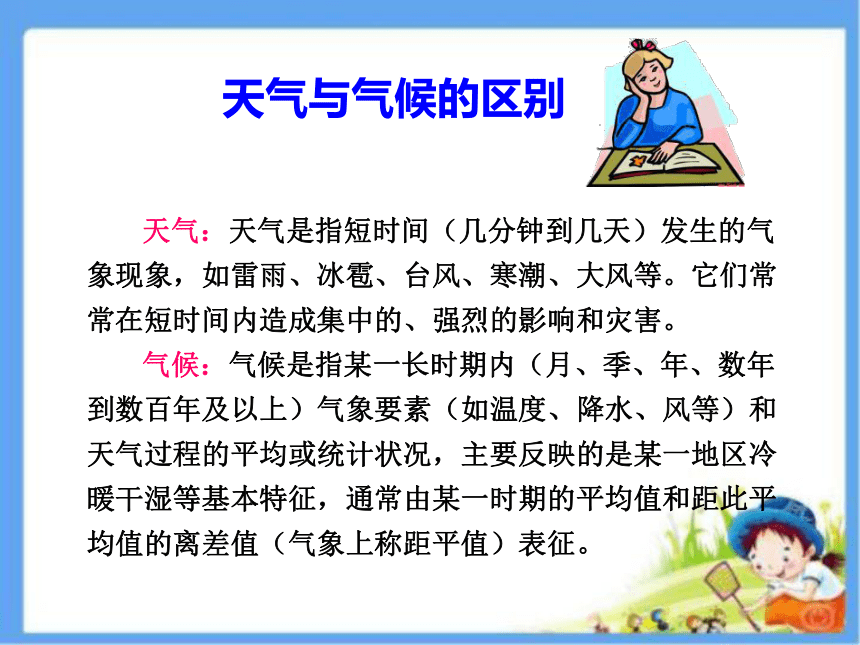 天气与气候的区别

天气：天气是指短时间（几分钟到几天）发生的气象现象，如雷雨、冰雹、台风、寒潮、大风等。它们常常在短时间内造成集中的、强烈的影响和灾害。

气候：气候是指某一长时期内（月、季、年、数年到数百年及以上）气象要素（如温度、降水、风等）和天气过程的平均或统计状况，主要反映的是某一地区冷暖干湿等基本特征，通常由某一时期的平均值和距此平均值的离差值（气象上称距平值）表征。